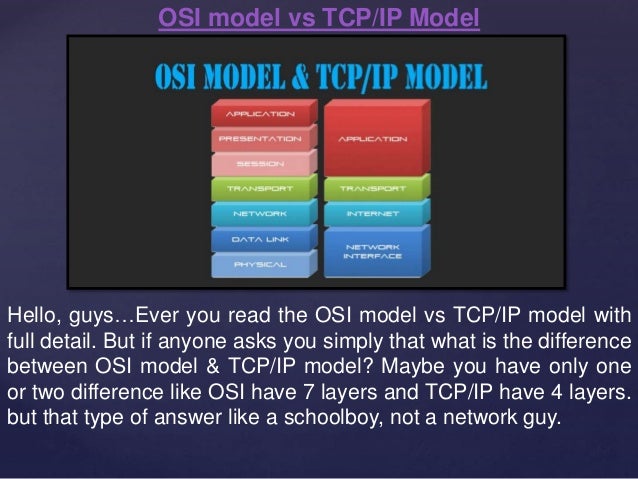 OSI model vs TCP/IP Model

OSI MODEL & TCP/IP MODEL

APPLICATION
PRESENTATION
SESSION
TRANSPORT
NETWORK
DATA LINK
PHYSICAL

APPLICATION
TRANSPORT
INTERNET
NETWORK INTERFACE

Hello, guys…Ever you read the OSI model vs TCP/IP model with full detail. But if anyone asks you simply that what is the difference between OSI model & TCP/IP model? Maybe you have only one or two difference like OSI have 7 layers and TCP/IP have 4 layers. but that type of answer like a schoolboy, not a network guy.